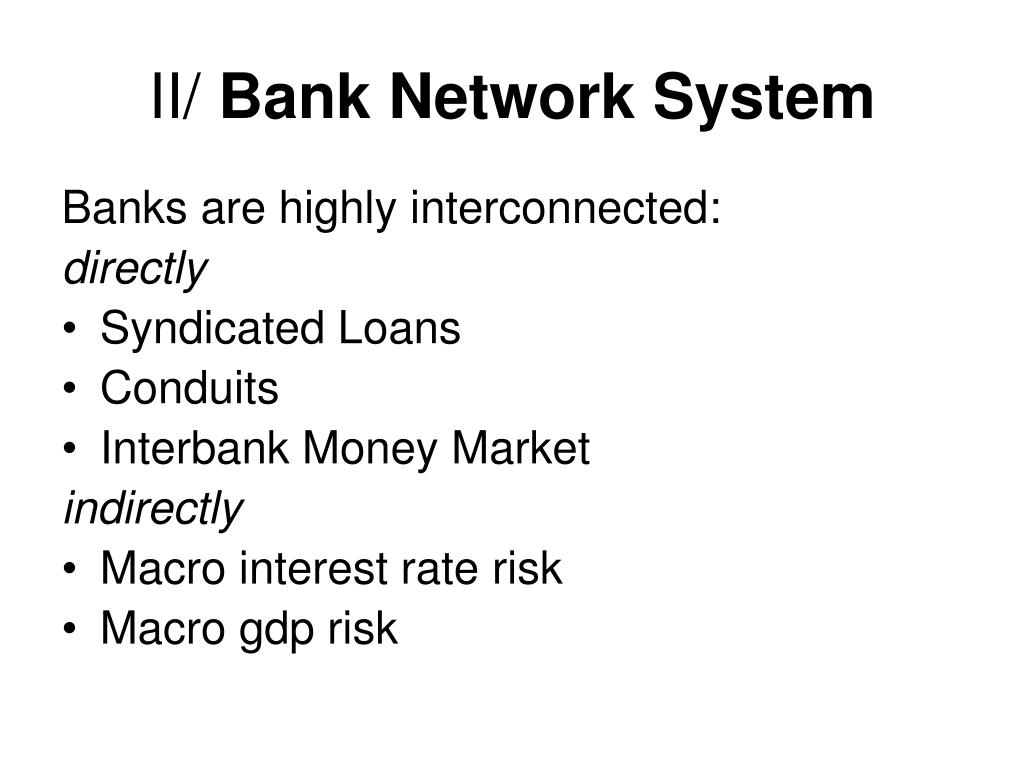 II/ Bank Network System

Banks are highly interconnected:
directly
• Syndicated Loans
• Conduits
• Interbank Money Market
indirectly
• Macro interest rate risk
• Macro gdp risk